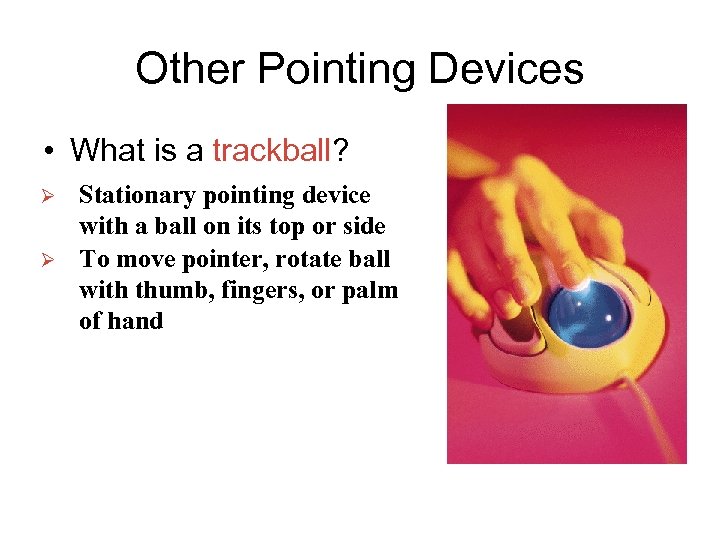 Other Pointing Devices

• What is a trackball?

➢ Stationary pointing device with a ball on its top or side

➢ To move pointer, rotate ball with thumb, fingers, or palm of hand